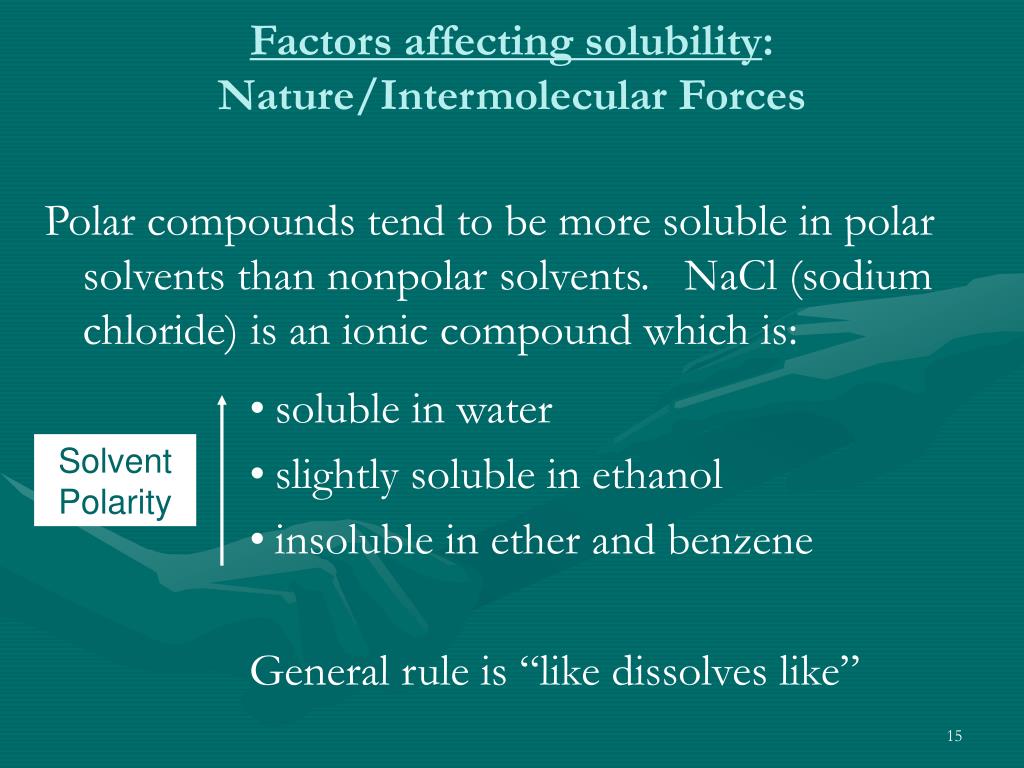 Factors affecting solubility:
Nature/Intermolecular Forces

Polar compounds tend to be more soluble in polar solvents than nonpolar solvents. NaCl (sodium chloride) is an ionic compound which is:

Solvent Polarity

• soluble in water
• slightly soluble in ethanol
• insoluble in ether and benzene

General rule is “like dissolves like”

15